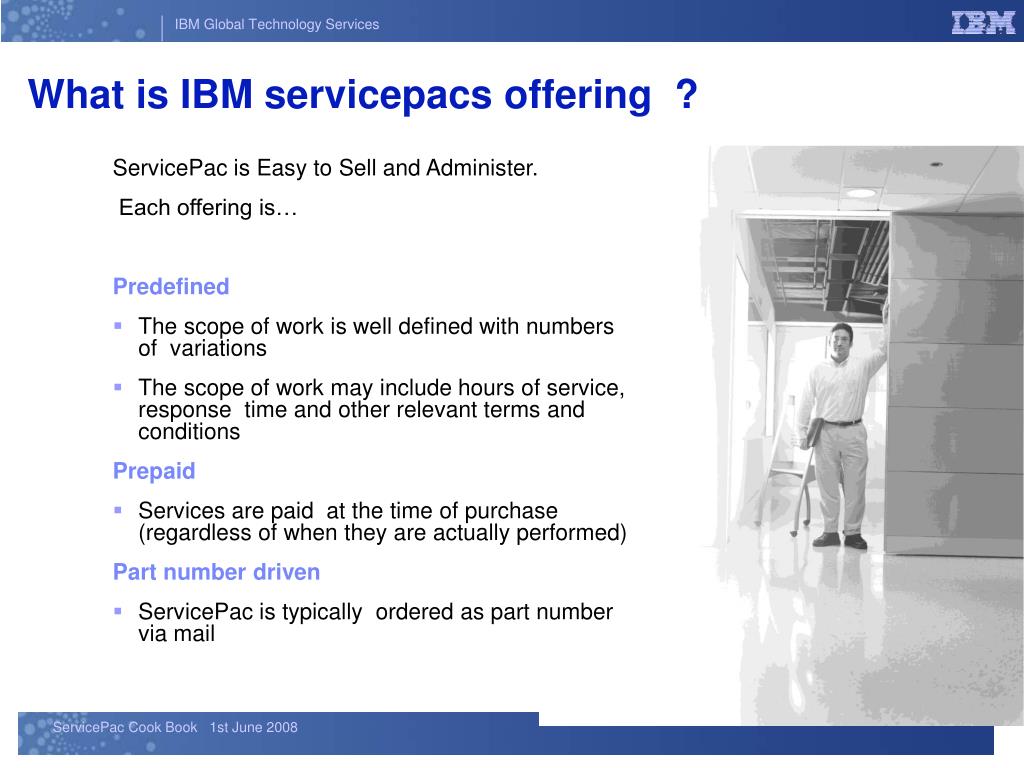 IBM Global Technology Services

IBM

What is IBM servicepacs offering ?

ServicePac is Easy to Sell and Administer.

Each offering is…

Predefined

- The scope of work is well defined with numbers of variations
- The scope of work may include hours of service, response time and other relevant terms and conditions

Prepaid

- Services are paid at the time of purchase (regardless of when they are actually performed)

Part number driven

- ServicePac is typically ordered as part number via mail

ServicePac Cook Book 1st June 2008